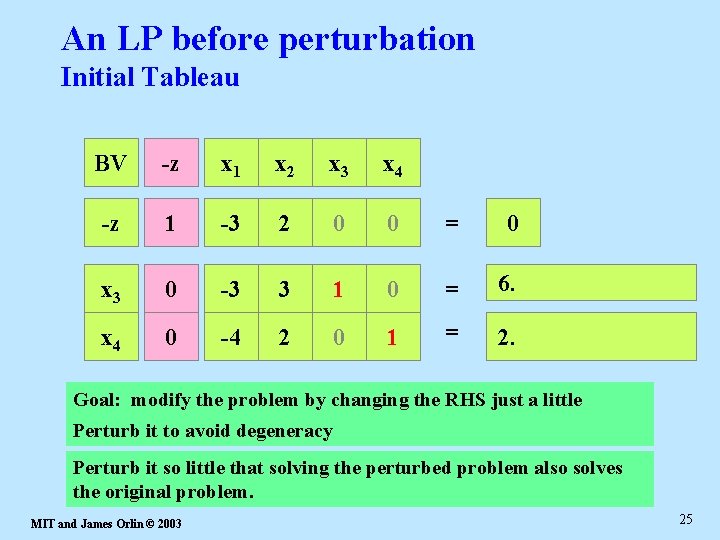 An LP before perturbation
Initial Tableau

| BV | -z | $x_1$ | $x_2$ | $x_3$ | $x_4$ | | |
|---|---|---|---|---|---|---|---|
| -z | 1 | -3 | 2 | 0 | 0 | = | 0 |
| $x_3$ | 0 | -3 | 3 | 1 | 0 | = | 6. |
| $x_4$ | 0 | -4 | 2 | 0 | 1 | = | 2. |

Goal: modify the problem by changing the RHS just a little

Perturb it to avoid degeneracy

Perturb it so little that solving the perturbed problem also solves the original problem.

MIT and James Orlin © 2003

25